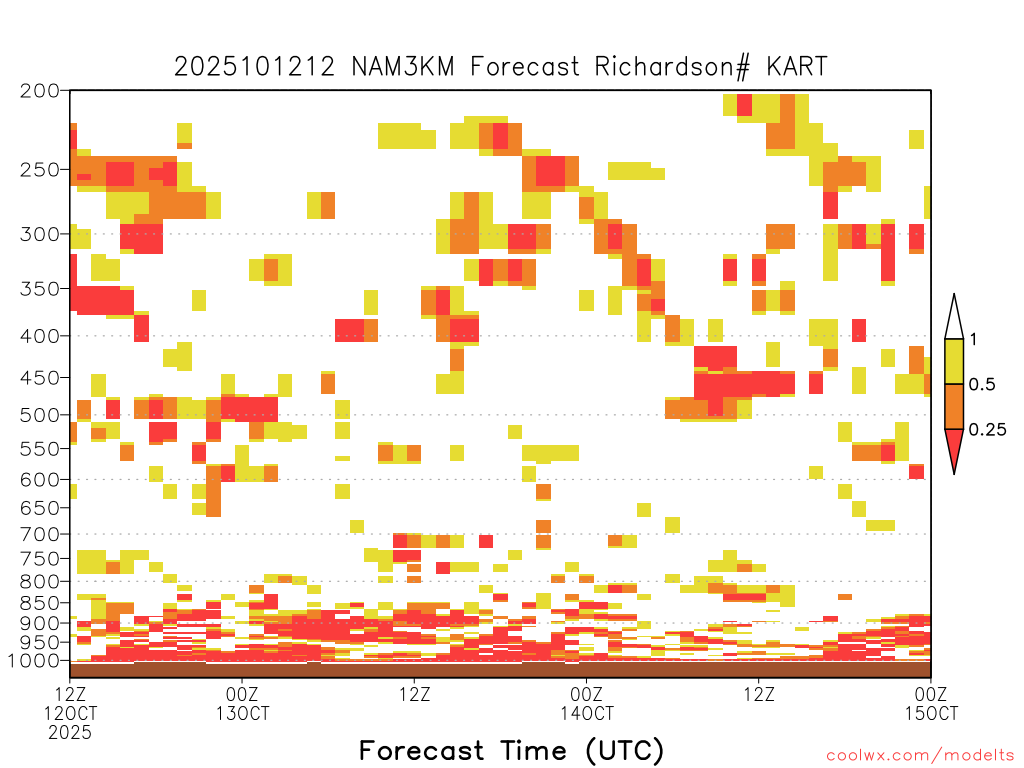 2025101212 NAM3KM Forecast Richardson# KART

200
250
300
350
400
450
500
550
600
650
700
750
800
850
900
950
1000

1
0.5
0.25

12Z 12OCT 2025
00Z 13OCT
12Z
00Z 14OCT
12Z
00Z 15OCT

Forecast Time (UTC)

coolwx.com/modelts